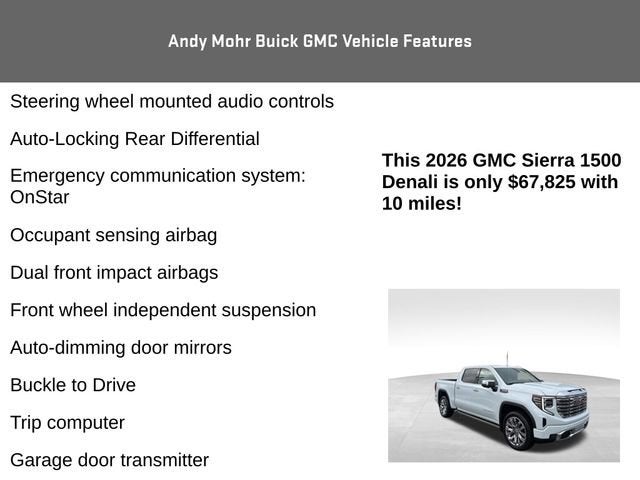 Andy Mohr Buick GMC Vehicle Features

Steering wheel mounted audio controls

Auto-Locking Rear Differential

Emergency communication system: OnStar

Occupant sensing airbag

Dual front impact airbags

Front wheel independent suspension

Auto-dimming door mirrors

Buckle to Drive

Trip computer

Garage door transmitter

This 2026 GMC Sierra 1500 Denali is only $67,825 with 10 miles!